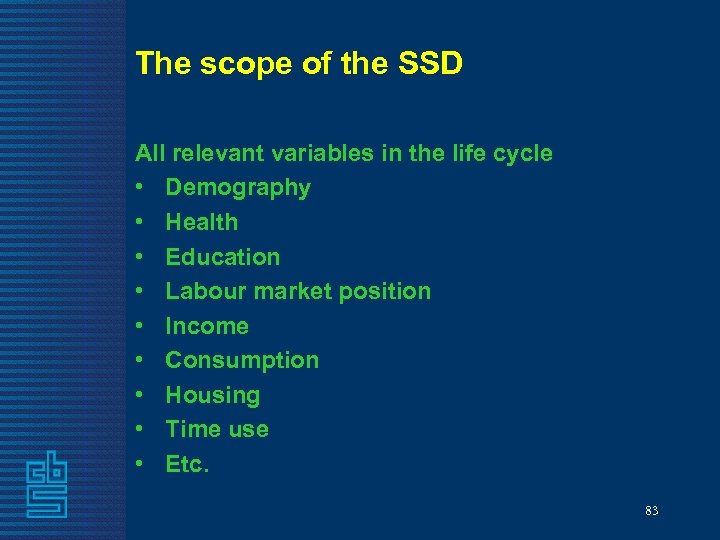 The scope of the SSD

All relevant variables in the life cycle
• Demography
• Health
• Education
• Labour market position
• Income
• Consumption
• Housing
• Time use
• Etc.

cbs

83